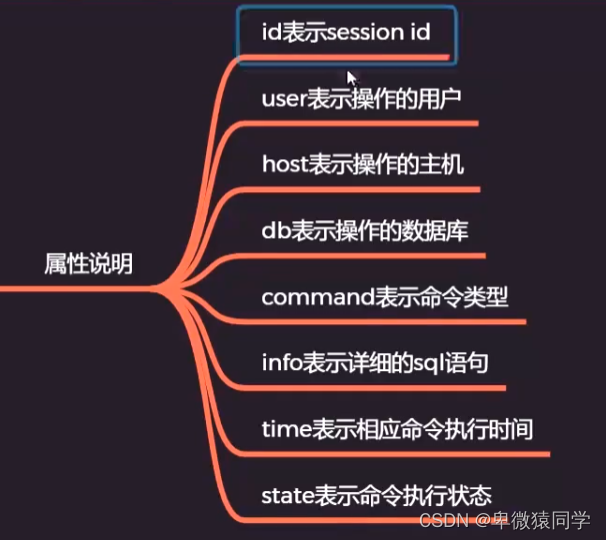 属性说明

id表示session id

user表示操作的用户

host表示操作的主机

db表示操作的数据库

command表示命令类型

info表示详细的sql语句

time表示相应命令执行时间

state表示命令执行状态

CSDN @卑微猿同学